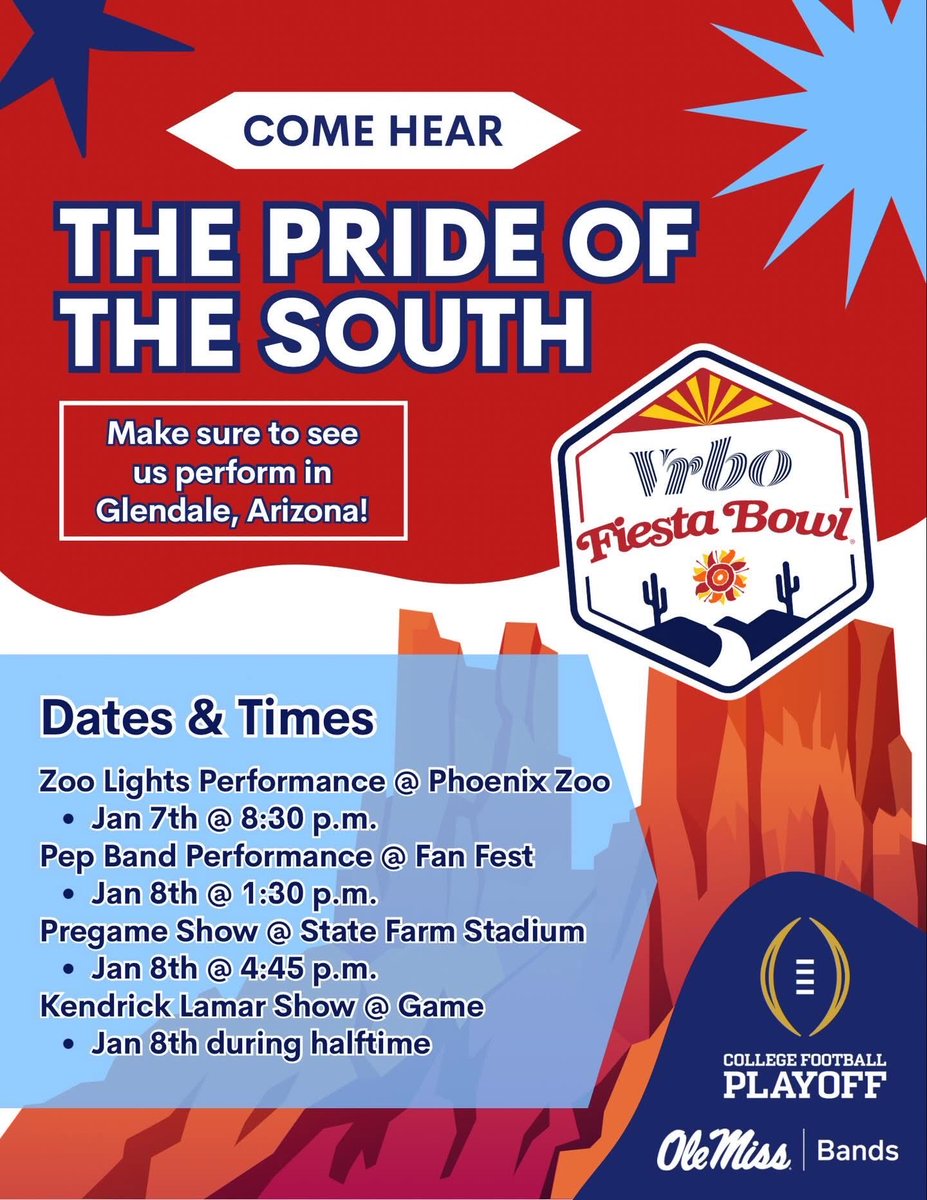 COME HEAR

THE PRIDE OF THE SOUTH

Make sure to see us perform in Glendale, Arizona!

Vrbo Fiesta Bowl

Dates & Times

Zoo Lights Performance @ Phoenix Zoo
• Jan 7th @ 8:30 p.m.
Pep Band Performance @ Fan Fest
• Jan 8th @ 1:30 p.m.
Pregame Show @ State Farm Stadium
• Jan 8th @ 4:45 p.m.
Kendrick Lamar Show @ Game
• Jan 8th during halftime

COLLEGE FOOTBALL PLAYOFF

Ole Miss | Bands